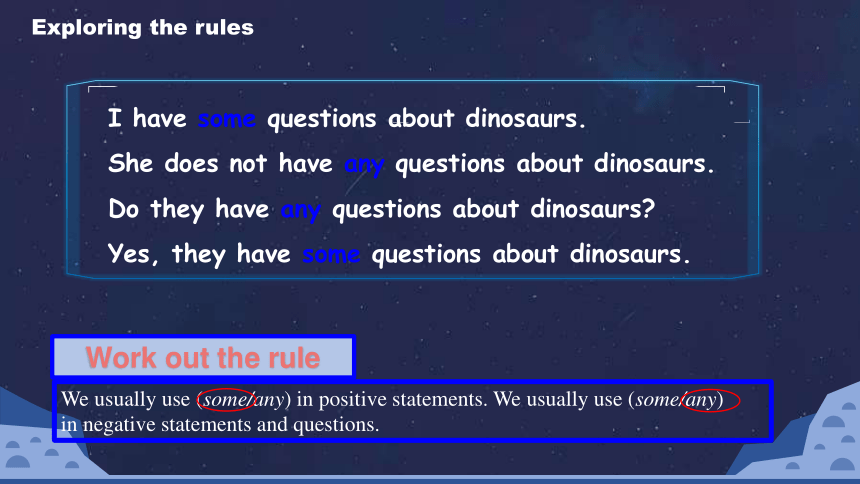 Exploring the rules

I have some questions about dinosaurs.

She does not have any questions about dinosaurs.

Do they have any questions about dinosaurs?

Yes, they have some questions about dinosaurs.

Work out the rule

We usually use (some/any) in positive statements. We usually use (some/any) in negative statements and questions.